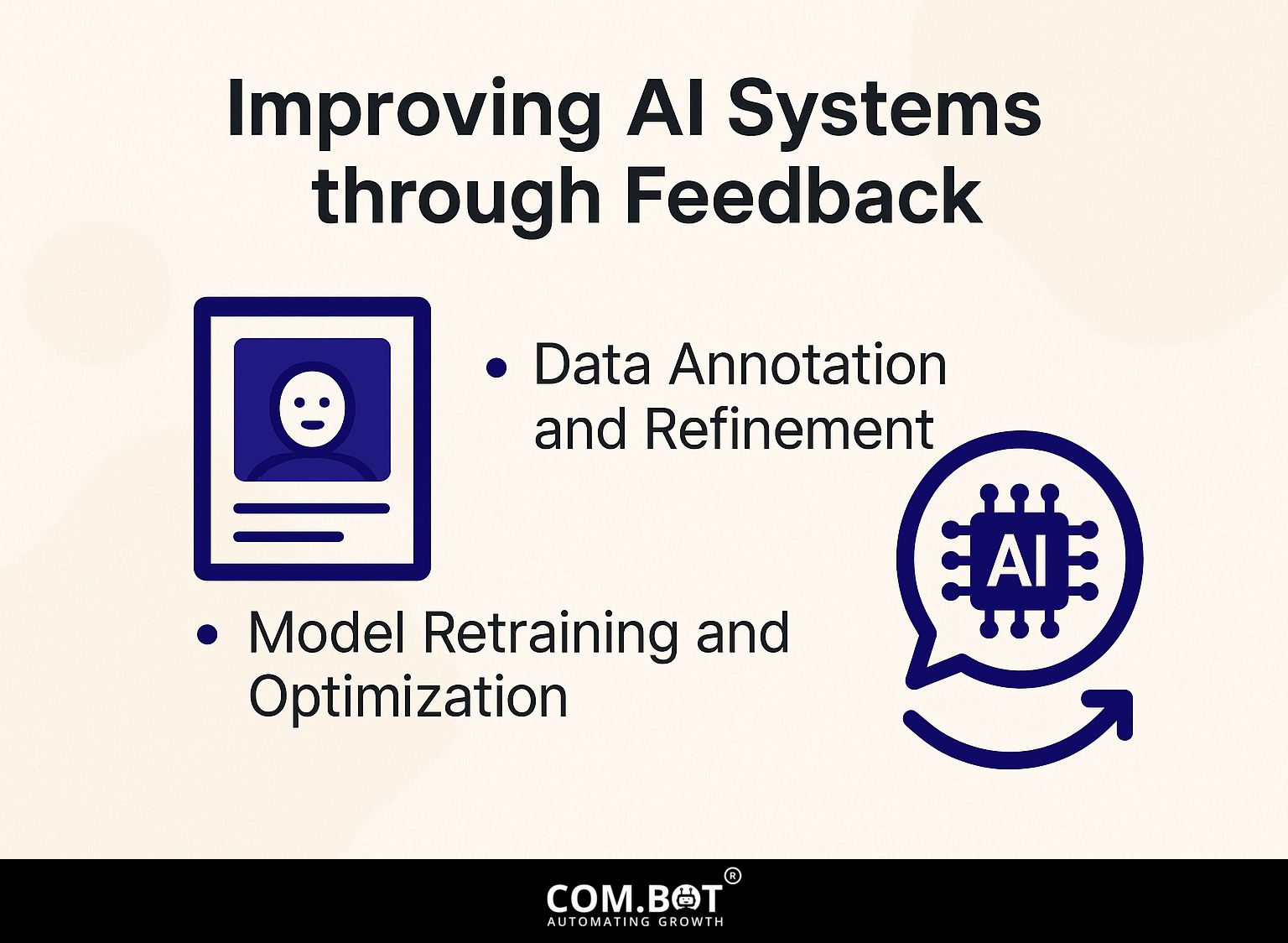 Improving AI Systems through Feedback

• Data Annotation and Refinement

AI

• Model Retraining and Optimization

COM.BOT®
AUTOMATING GROWTH